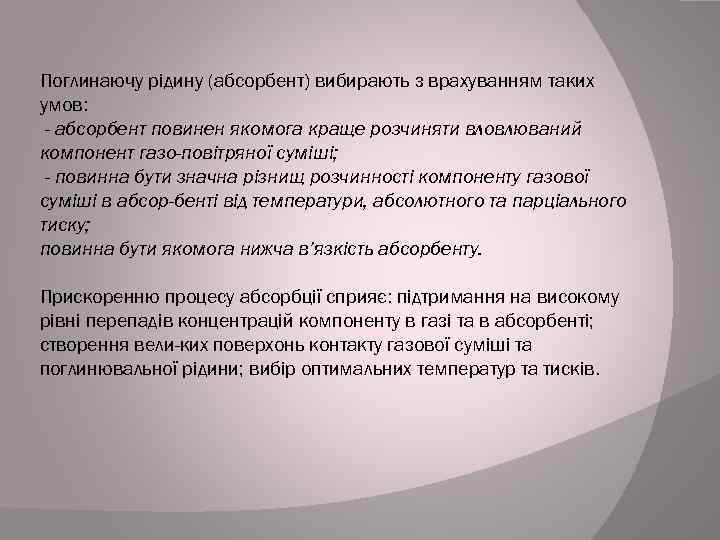 Поглинаючу рідину (абсорбент) вибирають з врахуванням таких умов:
- абсорбент повинен якомога краще розчиняти вловлюваний компонент газо-повітряної суміші;
- повинна бути значна різниц розчинності компоненту газової суміші в абсор-бенті від температури, абсолютного та парціального тиску;
повинна бути якомога нижча в'язкість абсорбенту.

Прискоренню процесу абсорбції сприяє: підтримання на високому рівні перепадів концентрацій компоненту в газі та в абсорбенті; створення вели-ких поверхонь контакту газової суміші та поглинювальної рідини; вибір оптимальних температур та тисків.